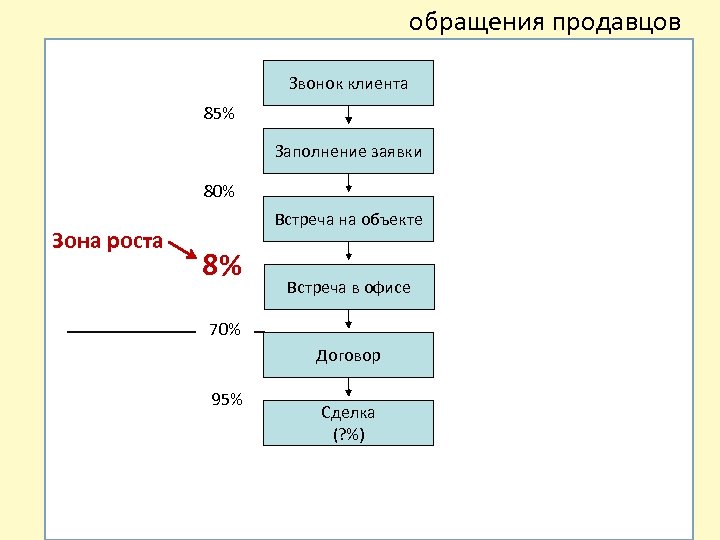 обращения продавцов

Звонок клиента

85%

Заполнение заявки

80%

Встреча на объекте

Зона роста

8%

Встреча в офисе

70%

Договор

95%

Сделка
(?%)